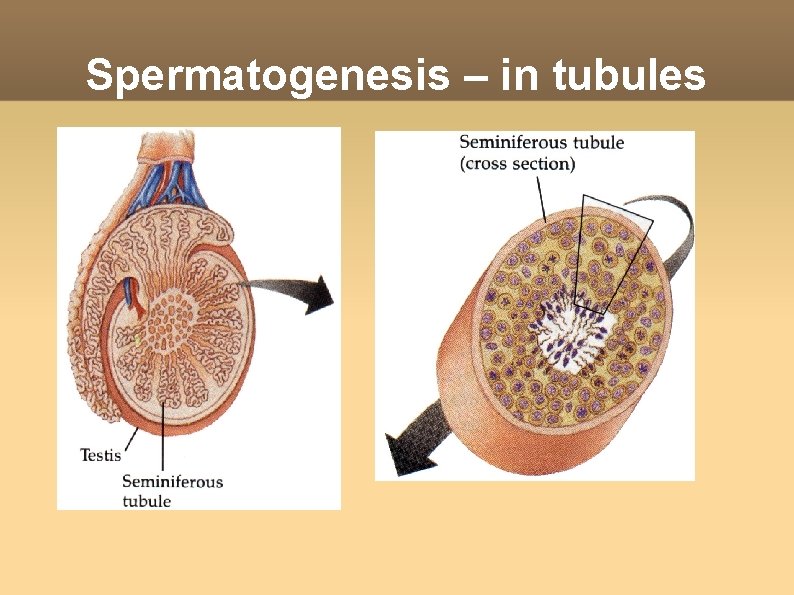 Spermatogenesis – in tubules

Testis

Seminiferous tubule

Seminiferous tubule (cross section)